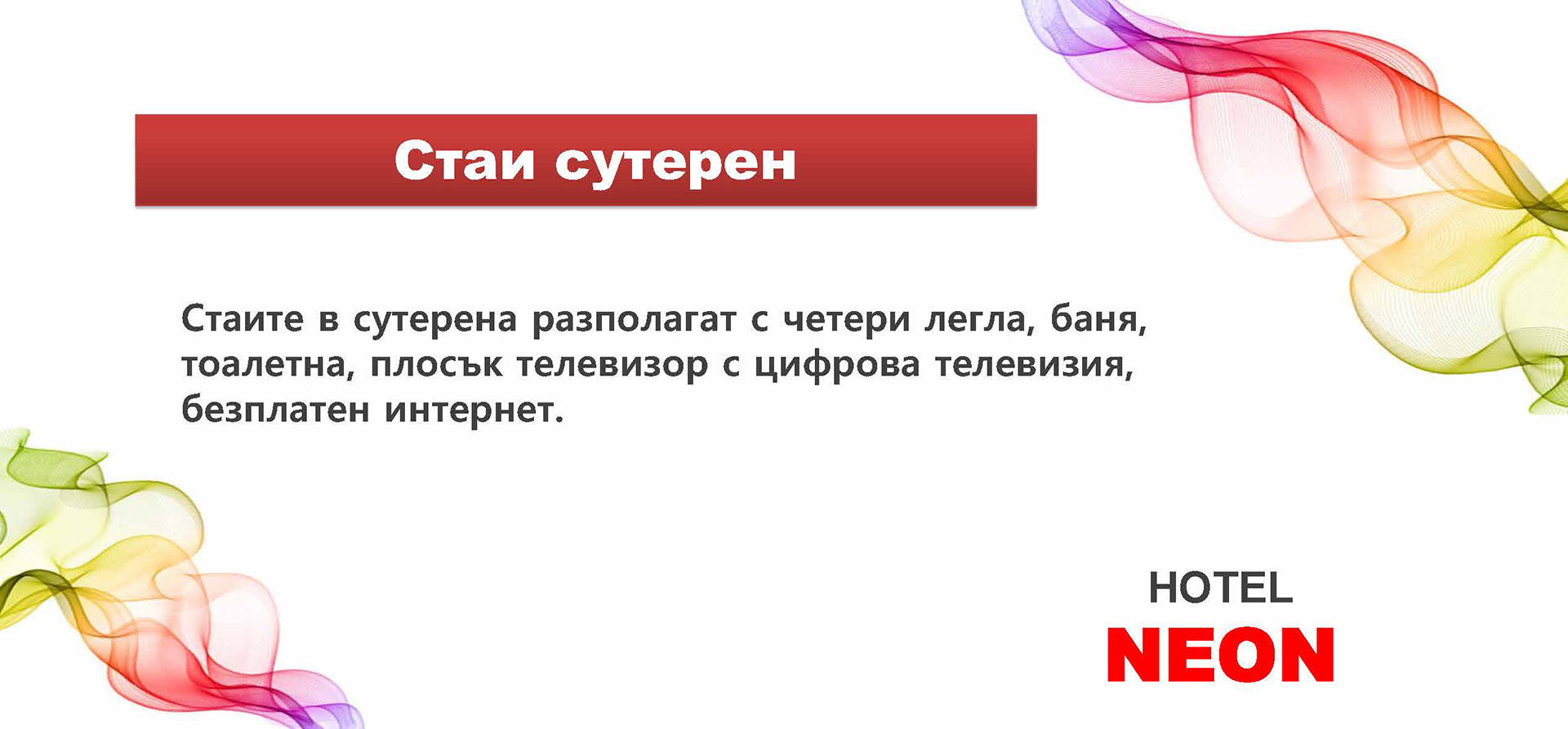 Стаи сутерен

Стаите в сутерена разполагат с четери легла, баня, тоалетна, плосък телевизор с цифрова телевизия, безплатен интернет.

HOTEL
NEON